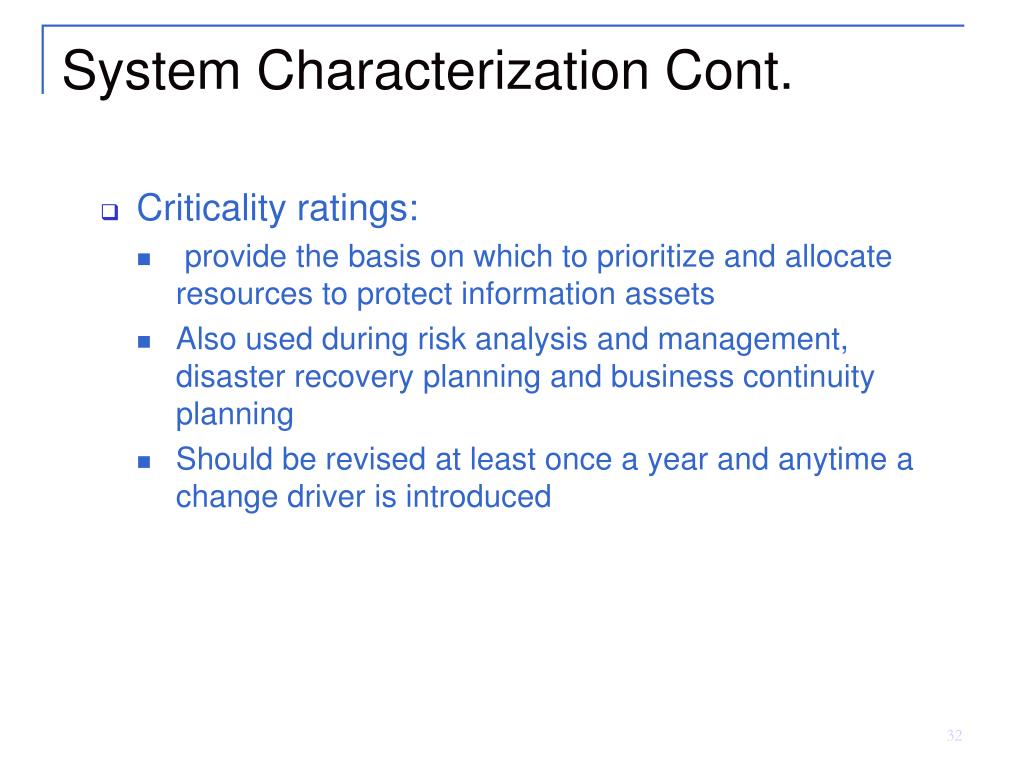 System Characterization Cont.

Criticality ratings:

provide the basis on which to prioritize and allocate resources to protect information assets

Also used during risk analysis and management, disaster recovery planning and business continuity planning

Should be revised at least once a year and anytime a change driver is introduced

32